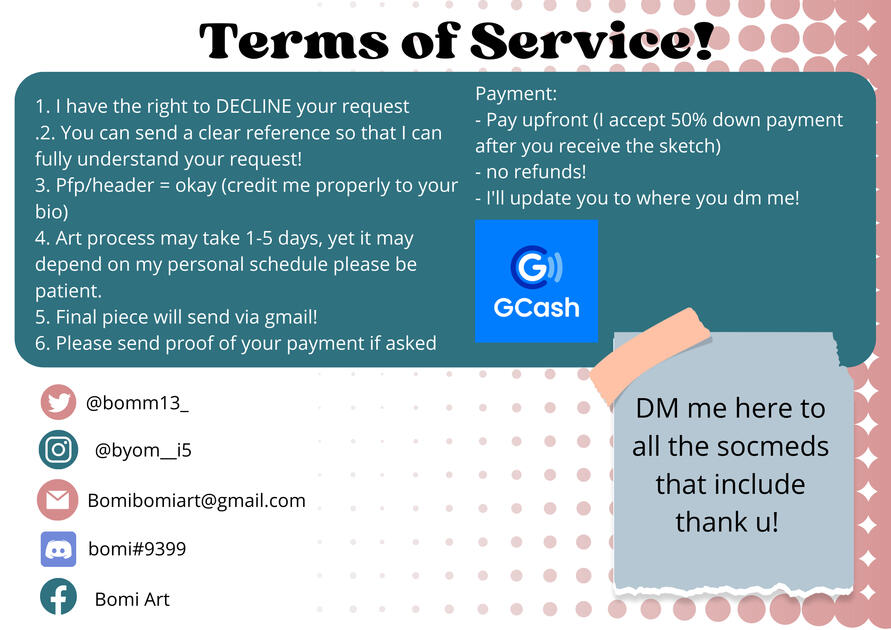 Terms of Service!

1. I have the right to DECLINE your request
.2. You can send a clear reference so that I can fully understand your request!
3. Pfp/header = okay (credit me properly to your bio)
4. Art process may take 1-5 days, yet it may depend on my personal schedule please be patient.
5. Final piece will send via gmail!
6. Please send proof of your payment if asked

Payment:
- Pay upfront (I accept 50% down payment after you receive the sketch)
- no refunds!
- I'll update you to where you dm me!

GCash

@bomm13_

@byom__i5

Bomibomiart@gmail.com

bomi#9399

Bomi Art

DM me here to all the socmeds that include thank u!